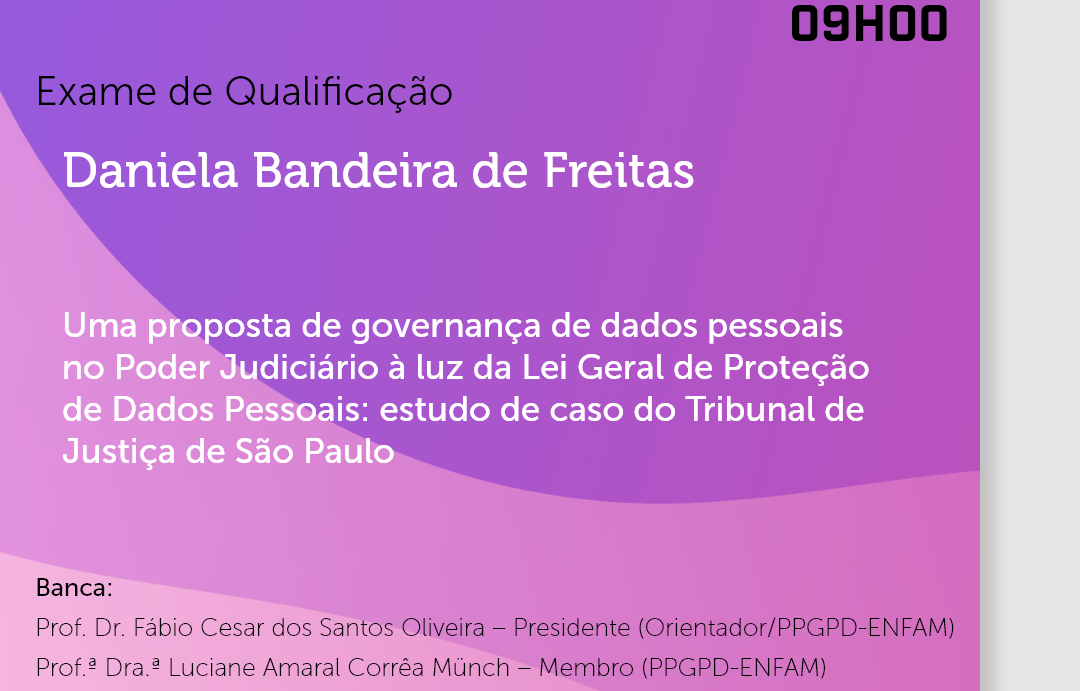 09H00

Exame de Qualificação

Daniela Bandeira de Freitas

Uma proposta de governança de dados pessoais no Poder Judiciário à luz da Lei Geral de Proteção de Dados Pessoais: estudo de caso do Tribunal de Justiça de São Paulo

Banca:
Prof. Dr. Fábio Cesar dos Santos Oliveira – Presidente (Orientador/PPGPD-ENFAM)
Prof.ª Dra.ª Luciane Amaral Corrêa Münch – Membro (PPGPD-ENFAM)